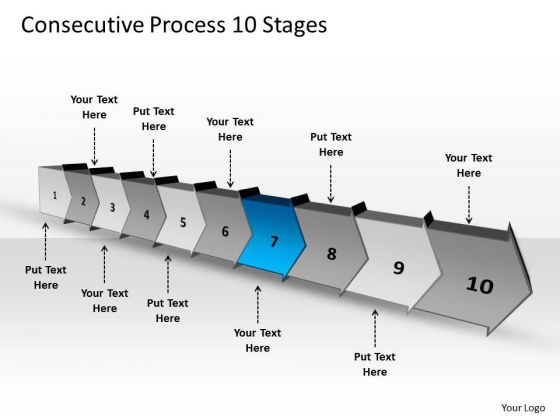 Consecutive Process 10 Stages

Your Text Here

Put Text Here

Your Text Here

Put Text Here

Your Text Here

1

2

3

4

5

6

7

8

9

10

Put Text Here

Your Text Here

Put Text Here

Your Text Here

Put Text Here

Your Logo